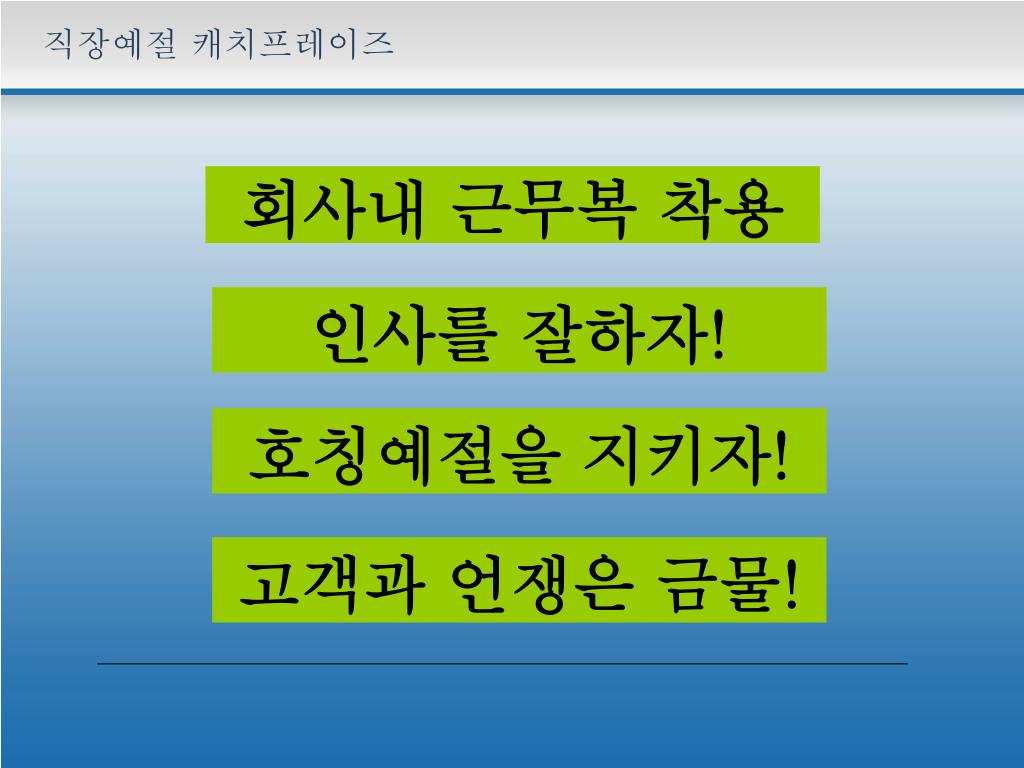 직장예절 캐치프레이즈

회사내 근무복 착용

인사를 잘하자!

호칭예절을 지키자!

고객과 언쟁은 금물!